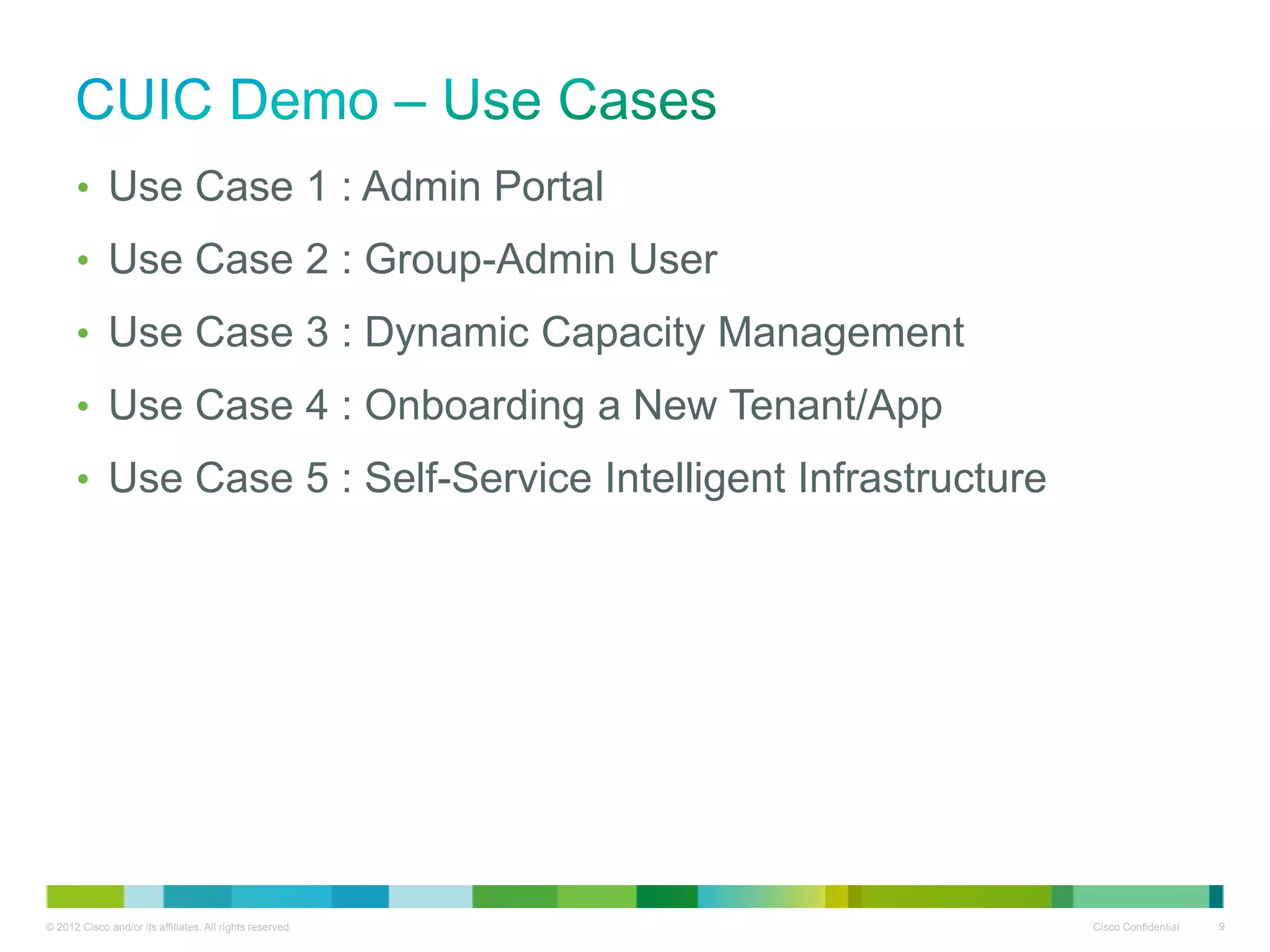 CUIC Demo – Use Cases

• Use Case 1 : Admin Portal
• Use Case 2 : Group-Admin User
• Use Case 3 : Dynamic Capacity Management
• Use Case 4 : Onboarding a New Tenant/App
• Use Case 5 : Self-Service Intelligent Infrastructure

© 2012 Cisco and/or its affiliates. All rights reserved.

Cisco Confidential

9